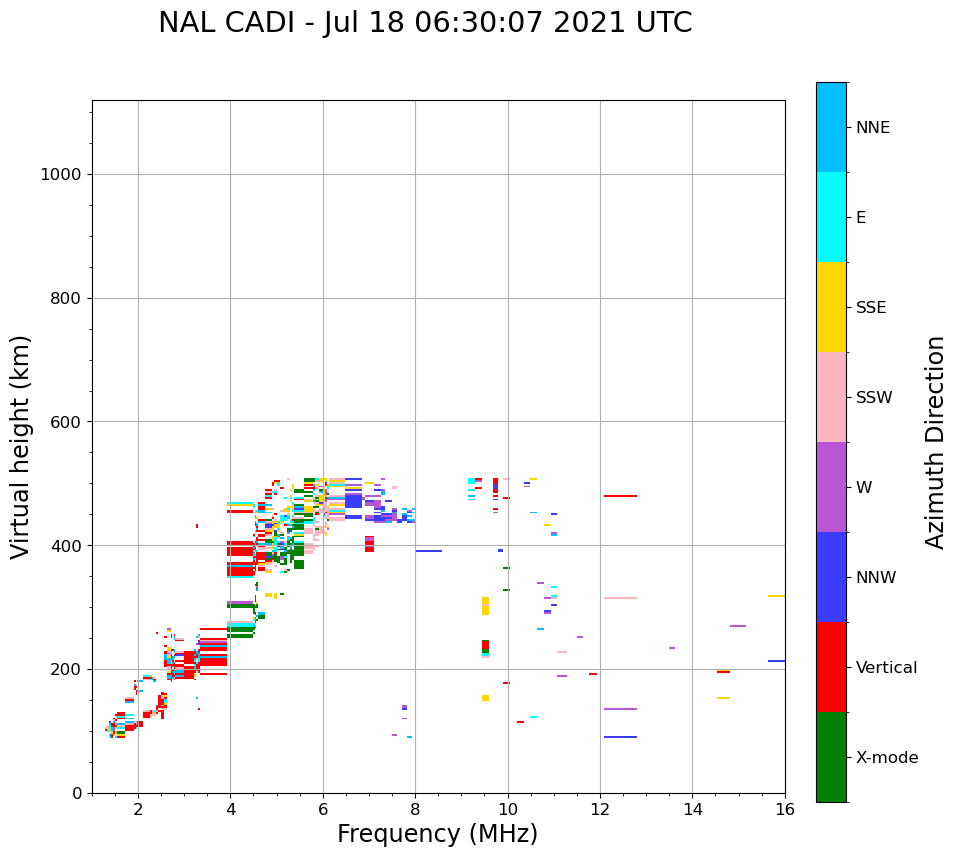 NAL CADI - Jul 18 06:30:07 2021 UTC

Virtual height (km)

1000
800
600
400
200
0

2
4
6
8
10
12
14
16

Frequency (MHz)

NNE
E
SSE
SSW
W
NNW
Vertical
X-mode

Azimuth Direction